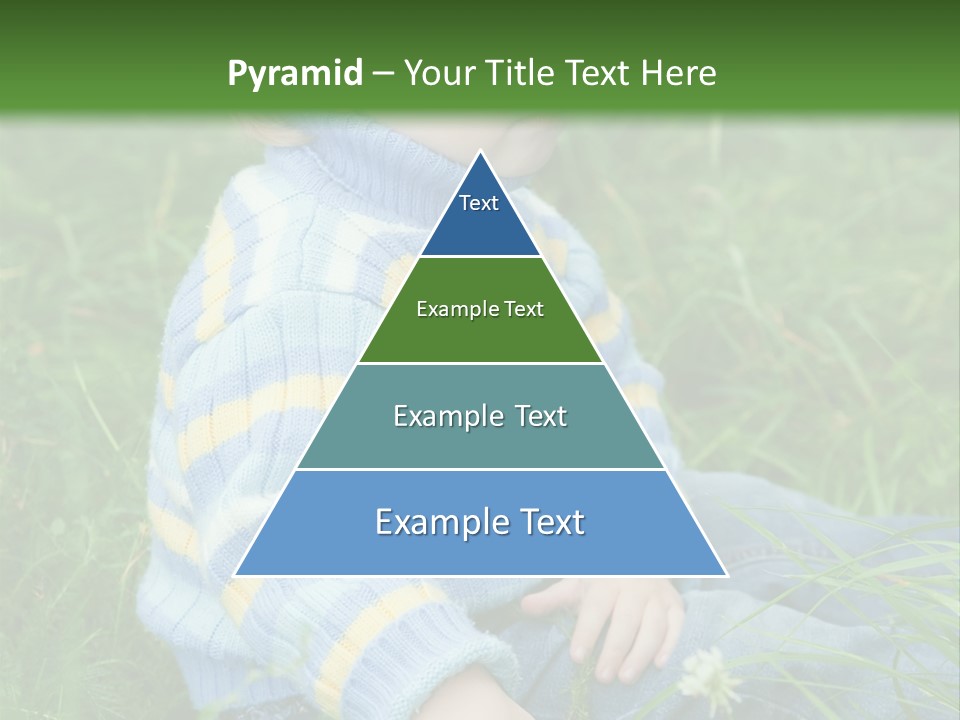 Pyramid – Your Title Text Here

Text

Example Text

Example Text

Example Text